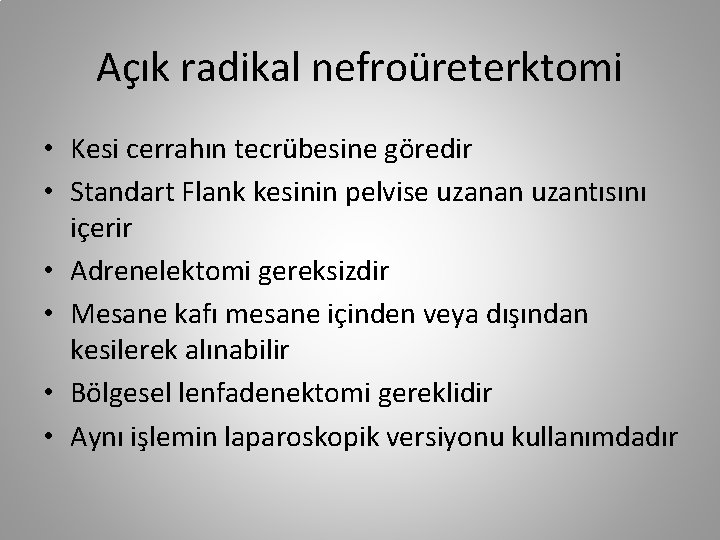 Açık radikal nefroüreterktomi

• Kesi cerrahın tecrübesine göredir
• Standart Flank kesinin pelvise uzanan uzantısını içerir
• Adrenelektomi gereksizdir
• Mesane kafı mesane içinden veya dışından kesilerek alınabilir
• Bölgesel lenfadenektomi gereklidir
• Aynı işlemin laparoskopik versiyonu kullanımdadır